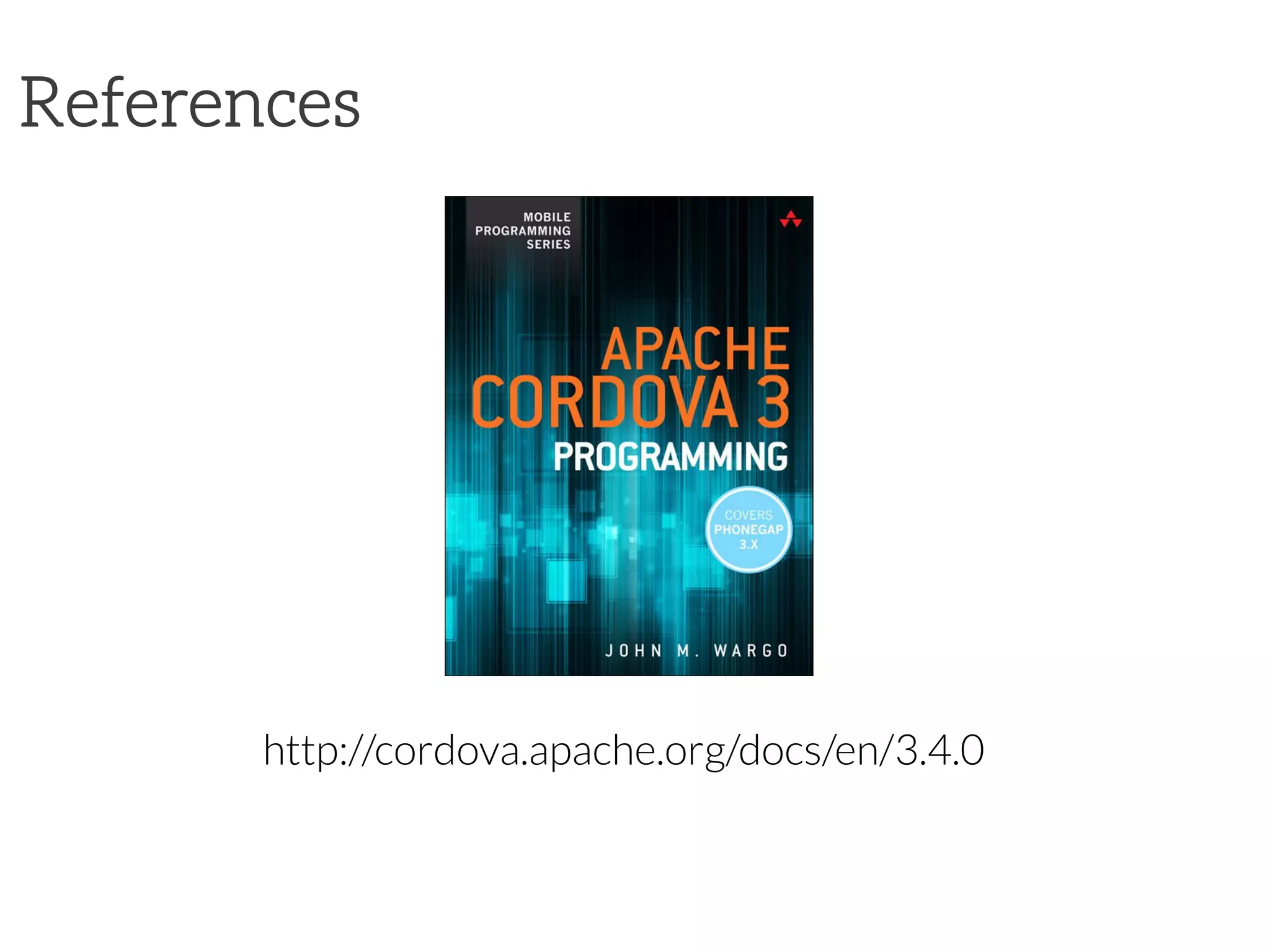 References

MOBILE PROGRAMMING SERIES

APACHE CORDOVA 3 PROGRAMMING

COVERS PHONEGAP 3.X

JOHN M. WARGO

http://cordova.apache.org/docs/en/3.4.0